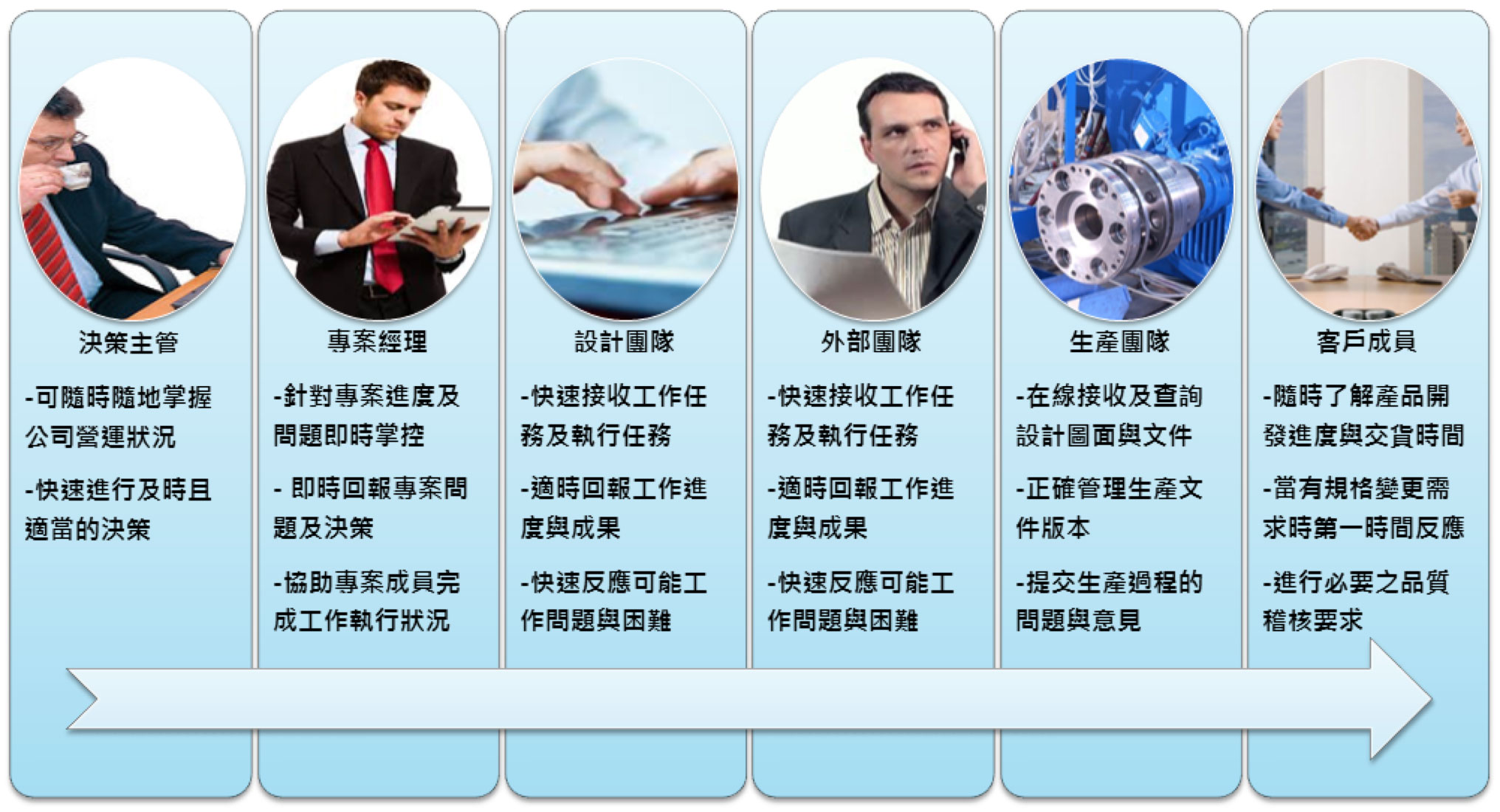 決策主管

-可隨時隨地掌握公司營運狀況

-快速進行及時且適當的決策

專案經理

-針對專案進度及問題即時掌控

- 即時回報專案問題及決策

-協助專案成員完成工作執行狀況

設計團隊

-快速接收工作任務及執行任務

-適時回報工作進度與成果

-快速反應可能工作問題與困難

外部團隊

-快速接收工作任務及執行任務

-適時回報工作進度與成果

-快速反應可能工作問題與困難

生產團隊

-在線接收及查詢設計圖面與文件

-正確管理生產文件版本

-提交生產過程的問題與意見

客戶成員

-隨時了解產品開發進度與交貨時間

-當有規格變更需求時第一時間反應

-進行必要之品質稽核要求